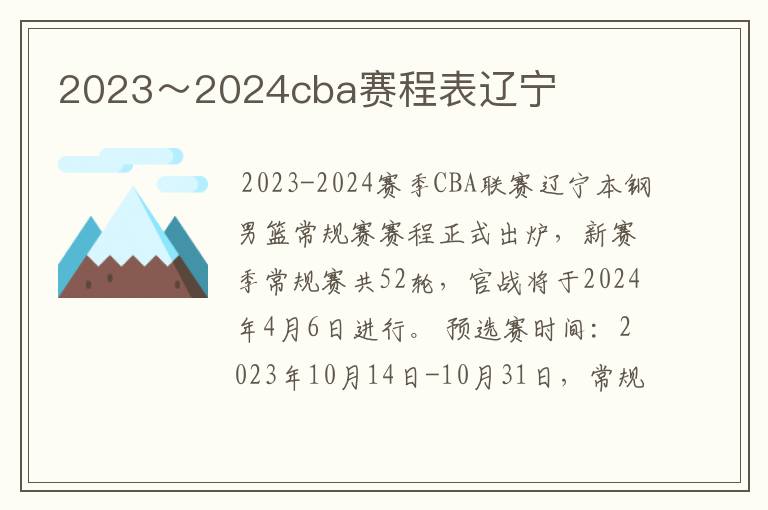 2023～2024cba赛程表辽宁

2023-2024赛季CBA联赛辽宁本钢男篮常规赛赛程正式出炉，新赛季常规赛共52轮，官战将于2024年4月6日进行。预选赛时间：2023年10月14日-10月31日，常规